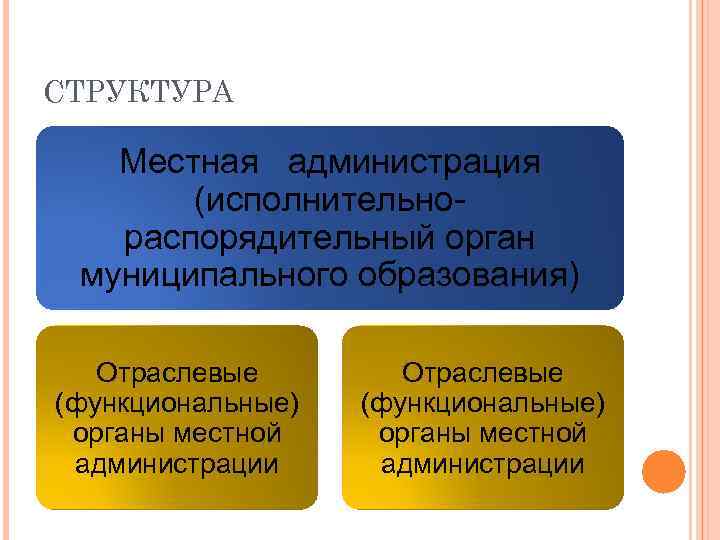 СТРУКТУРА

Местная администрация (исполнительно-распорядительный орган муниципального образования)

Отраслевые (функциональные) органы местной администрации

Отраслевые (функциональные) органы местной администрации